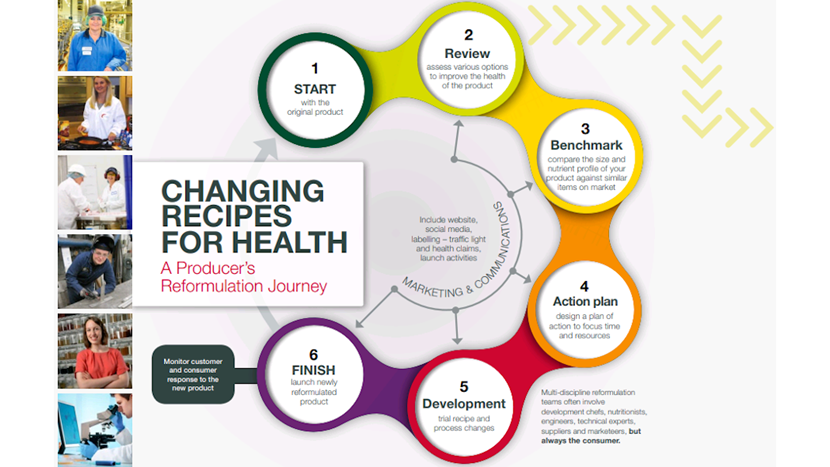 CHANGING RECIPES FOR HEALTH

A Producer's Reformulation Journey

1
START
with the original product

2
Review
assess various options to improve the health of the product

3
Benchmark
compare the size and nutrient profile of your product against similar items on market

4
Action plan
design a plan of action to focus time and resources

5
Development
trial recipe and process changes

6
FINISH
launch newly reformulated product

Monitor customer and consumer response to the new product

MARKETING & COMMUNICATIONS

Include website, social media, labelling – traffic light and health claims, launch activities

Multi-discipline reformulation teams often involve development chefs, nutritionists, engineers, technical experts, suppliers and marketeers, but always the consumer.